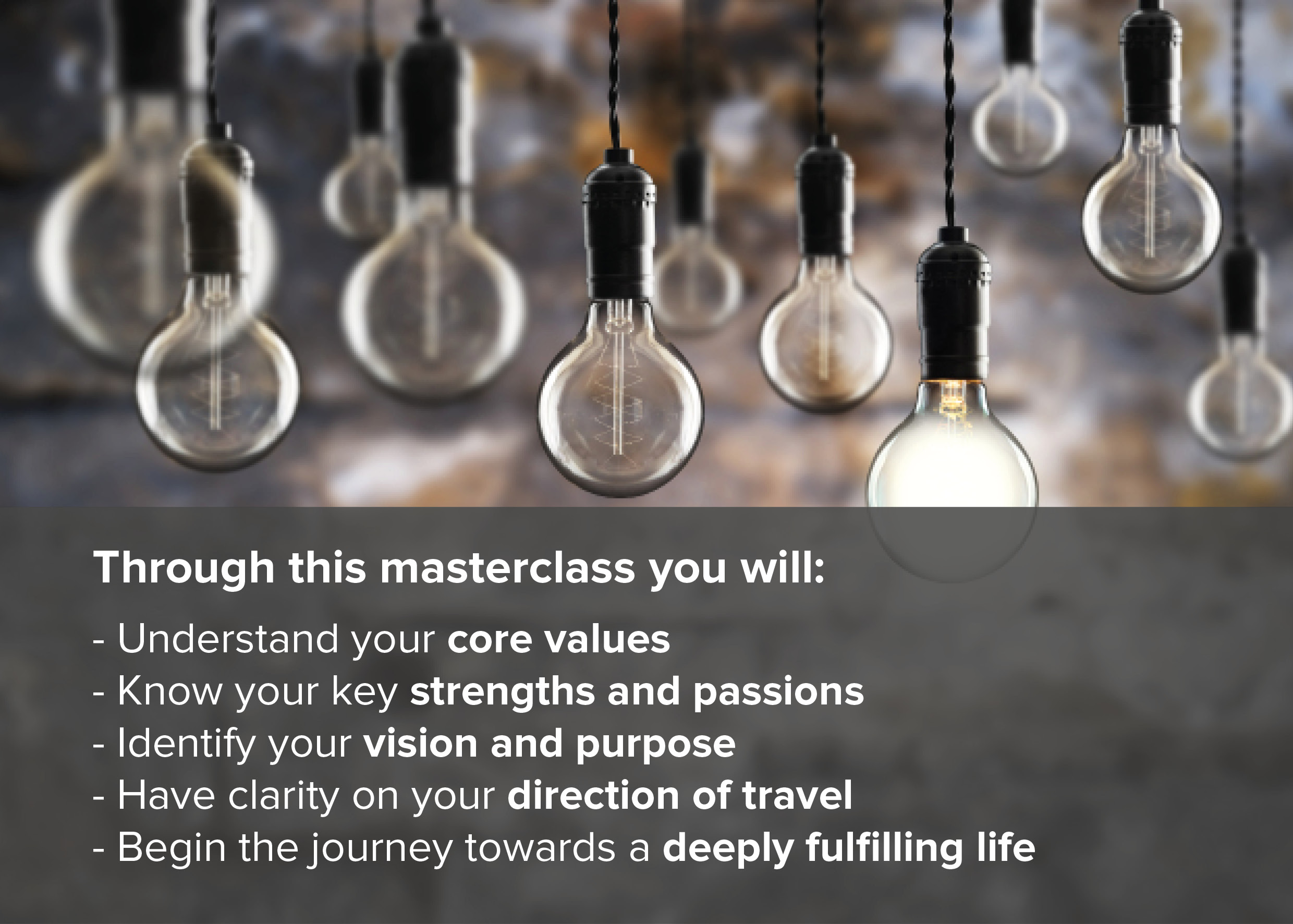 Through this masterclass you will:

- Understand your core values
- Know your key strengths and passions
- Identify your vision and purpose
- Have clarity on your direction of travel
- Begin the journey towards a deeply fulfilling life